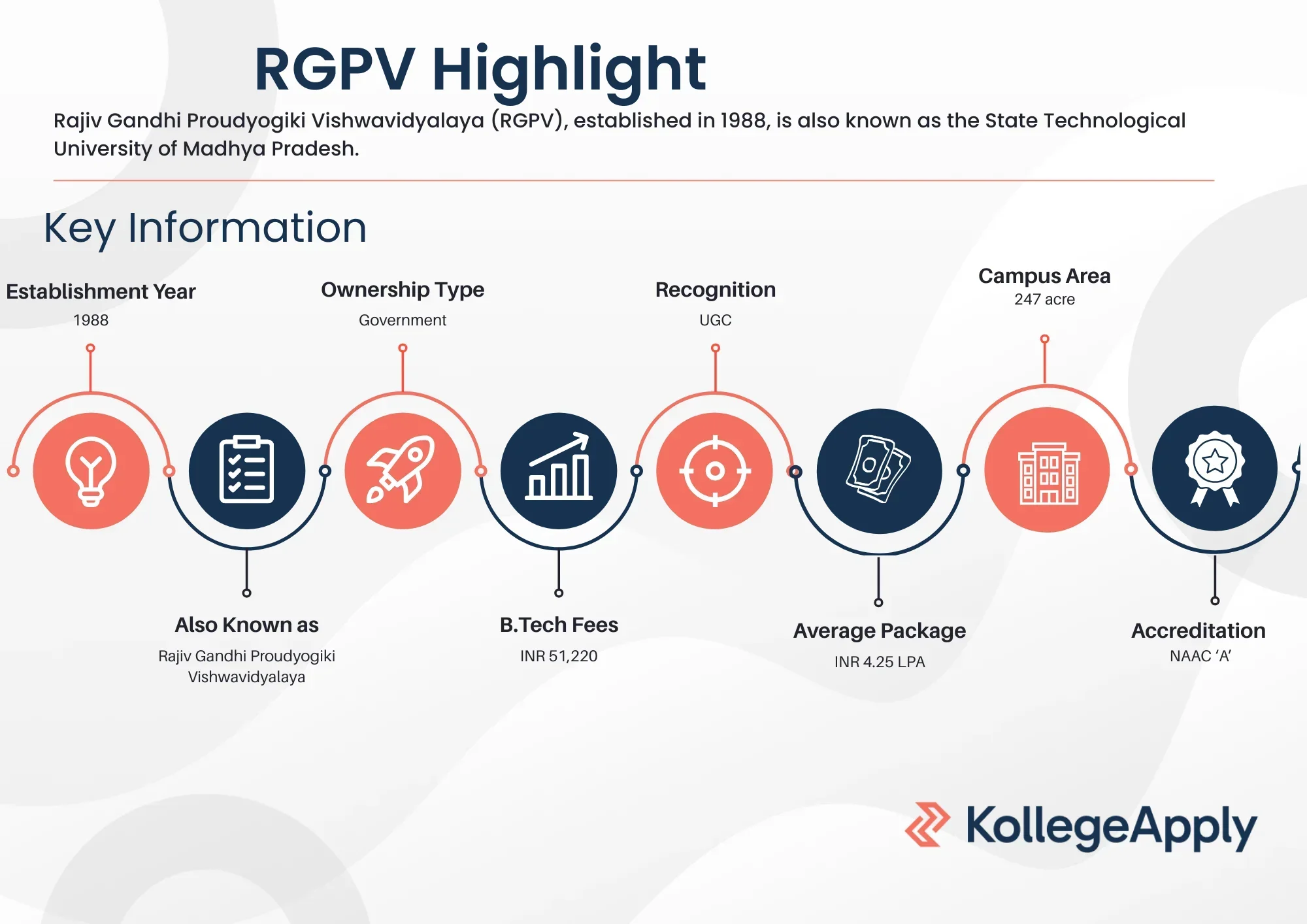 RGPV Highlight

Rajiv Gandhi Proudyogiki Vishwavidyalaya (RGPV), established in 1988, is also known as the State Technological University of Madhya Pradesh.

Key Information

Establishment Year
1988

Ownership Type
Government

Recognition
UGC

Campus Area
247 acre

Also Known as
Rajiv Gandhi Proudyogiki Vishwavidyalaya

B.Tech Fees
INR 51,220

Average Package
INR 4.25 LPA

Accreditation
NAAC 'A'

KollegeApply